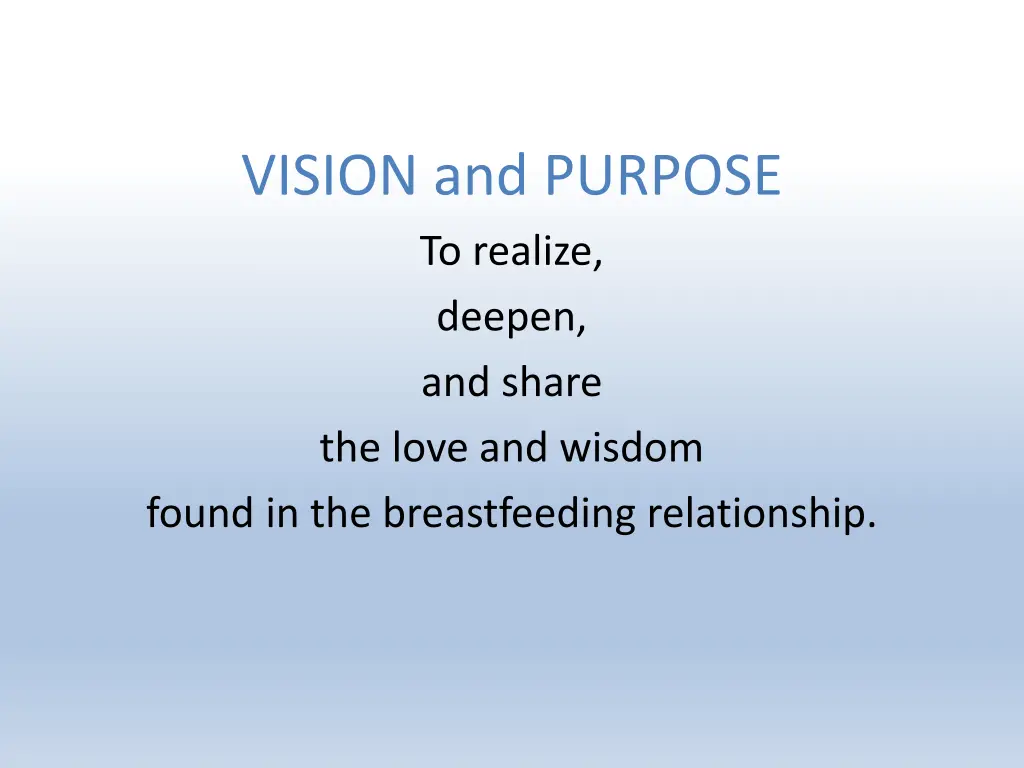 VISION and PURPOSE

To realize,
deepen,
and share
the love and wisdom
found in the breastfeeding relationship.